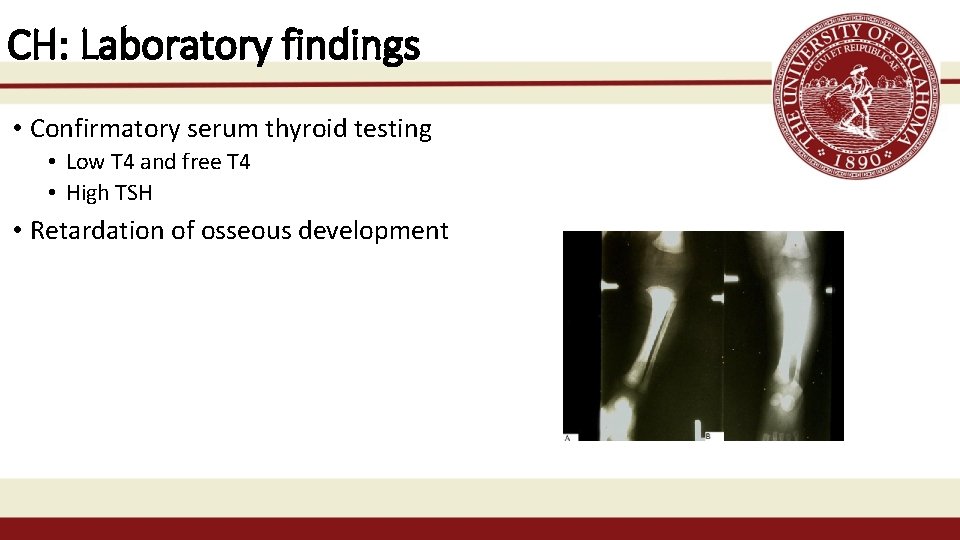 CH: Laboratory findings

THE UNIVERSITY OF OKLAHOMA
CIVI ET REIPUBLICAE
1890

• Confirmatory serum thyroid testing
  • Low T4 and free T4
  • High TSH
• Retardation of osseous development

A

B